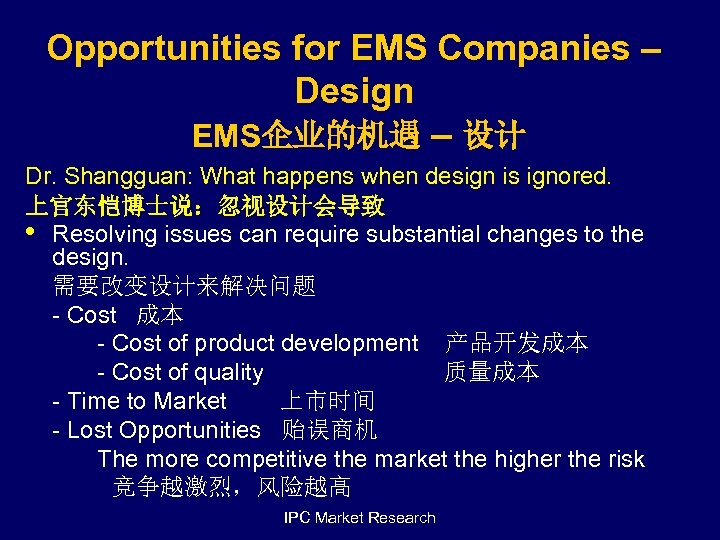 Opportunities for EMS Companies – Design
EMS企业的机遇 – 设计

Dr. Shangguan: What happens when design is ignored.
上官东恺博士说：忽视设计会导致

• Resolving issues can require substantial changes to the design.
需要改变设计来解决问题
- Cost 成本
- Cost of product development 产品开发成本
- Cost of quality 质量成本
- Time to Market 上市时间
- Lost Opportunities 贻误商机
The more competitive the market the higher the risk
竞争越激烈，风险越高

IPC Market Research